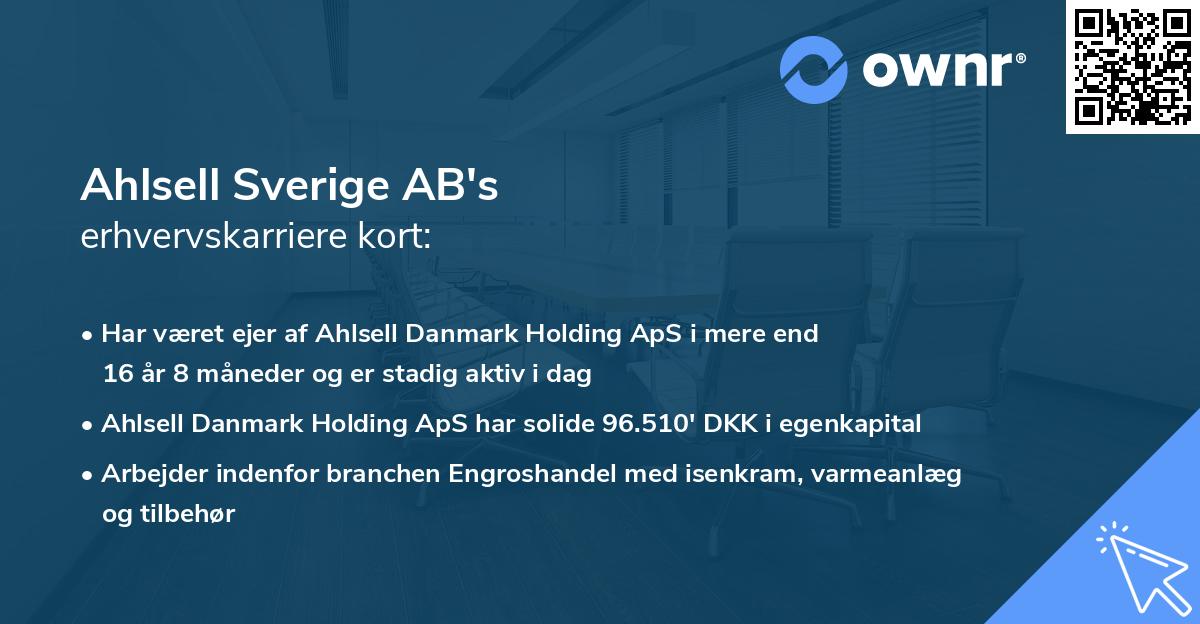 ownr®

Ahlsell Sverige AB's
erhvervskarriere kort:

• Har været ejer af Ahlsell Danmark Holding ApS i mere end 16 år 8 måneder og er stadig aktiv i dag
• Ahlsell Danmark Holding ApS har solide 96.510' DKK i egenkapital
• Arbejder indenfor branchen Engroshandel med isenkram, varmeanlæg og tilbehør